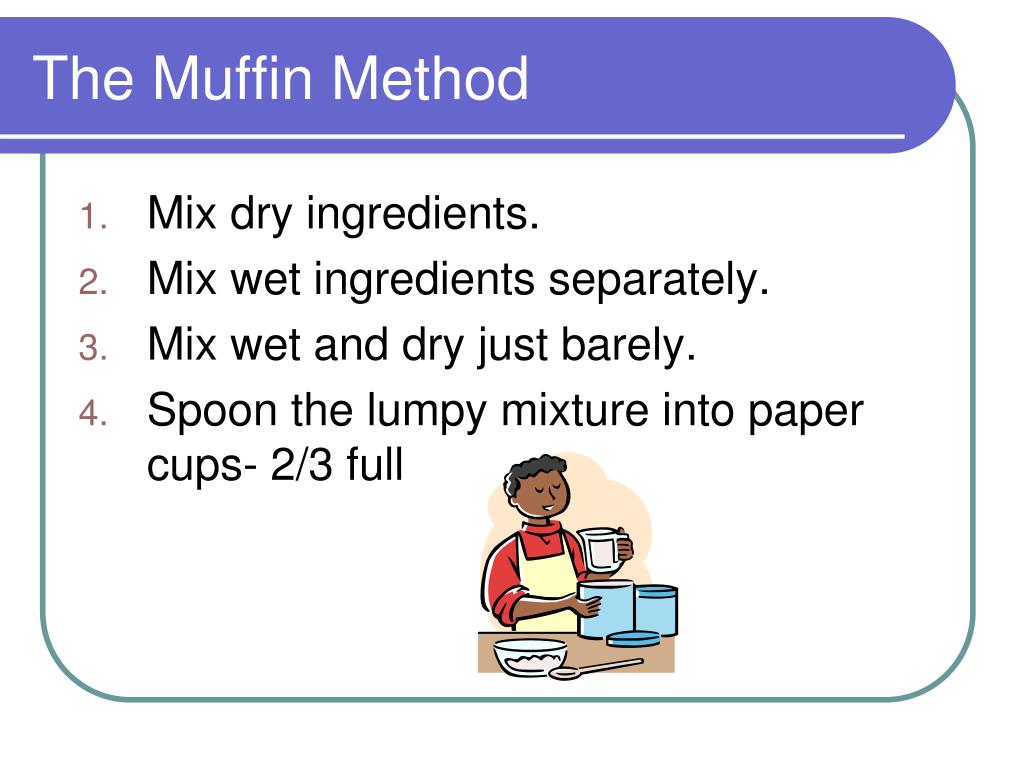 The Muffin Method

1. Mix dry ingredients.
2. Mix wet ingredients separately.
3. Mix wet and dry just barely.
4. Spoon the lumpy mixture into paper cups- 2/3 full